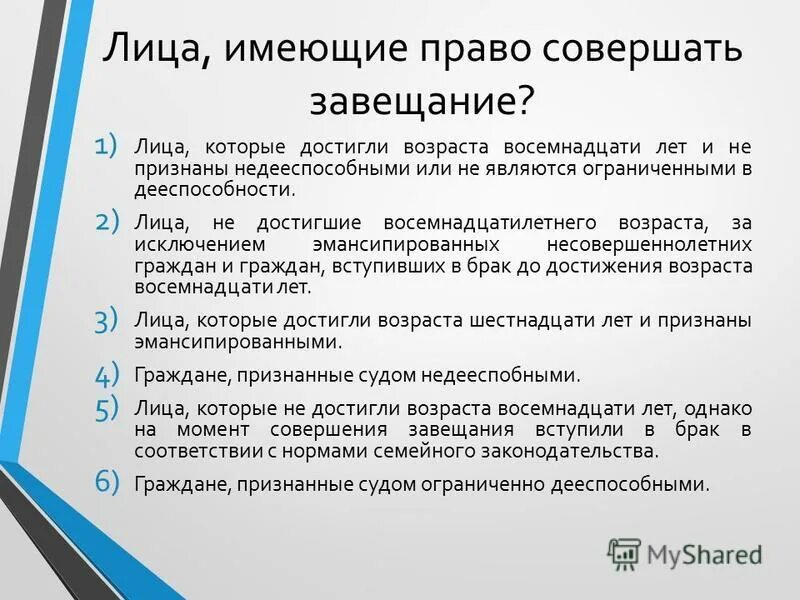 Лица, имеющие право совершать завещание?

1) Лица, которые достигли возраста восемнадцати лет и не признаны недееспособными или не являются ограниченными в дееспособности.

2) Лица, не достигшие восемнадцатилетнего возраста, за исключением эмансипированных несовершеннолетних граждан и граждан, вступивших в брак до достижения возраста восемнадцати лет.

3) Лица, которые достигли возраста шестнадцати лет и признаны эмансипированными.

4) Граждане, признанные судом недееспобными.

5) Лица, которые не достигли возраста восемнадцати лет, однако на момент совершения завещания вступили в брак в соответствии с нормами семейного законодательства.

6) Граждане, признанные судом ограниченно дееспособными.

MyShared